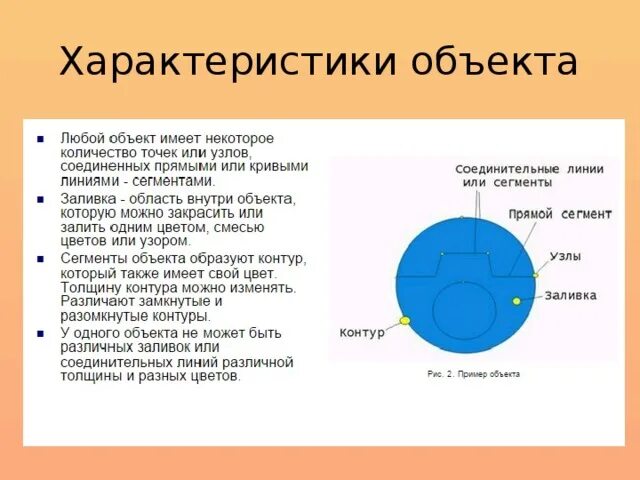 Характеристики объекта

- Любой объект имеет некоторое количество точек или узлов, соединенных прямыми или кривыми линиями - сегментами.
- Заливка - область внутри объекта, которую можно закрасить или залить одним цветом, смесью цветов или узором.
- Сегменты объекта образуют контур, который также имеет свой цвет. Толщину контура можно изменять. Различают замкнутые и разомкнутые контуры.
- У одного объекта не может быть различных заливок или соединительных линий различной толщины и разных цветов.

Соединительные линии или сегменты
Прямой сегмент
Узлы
Заливка
Контур

Рис. 2. Пример объекта